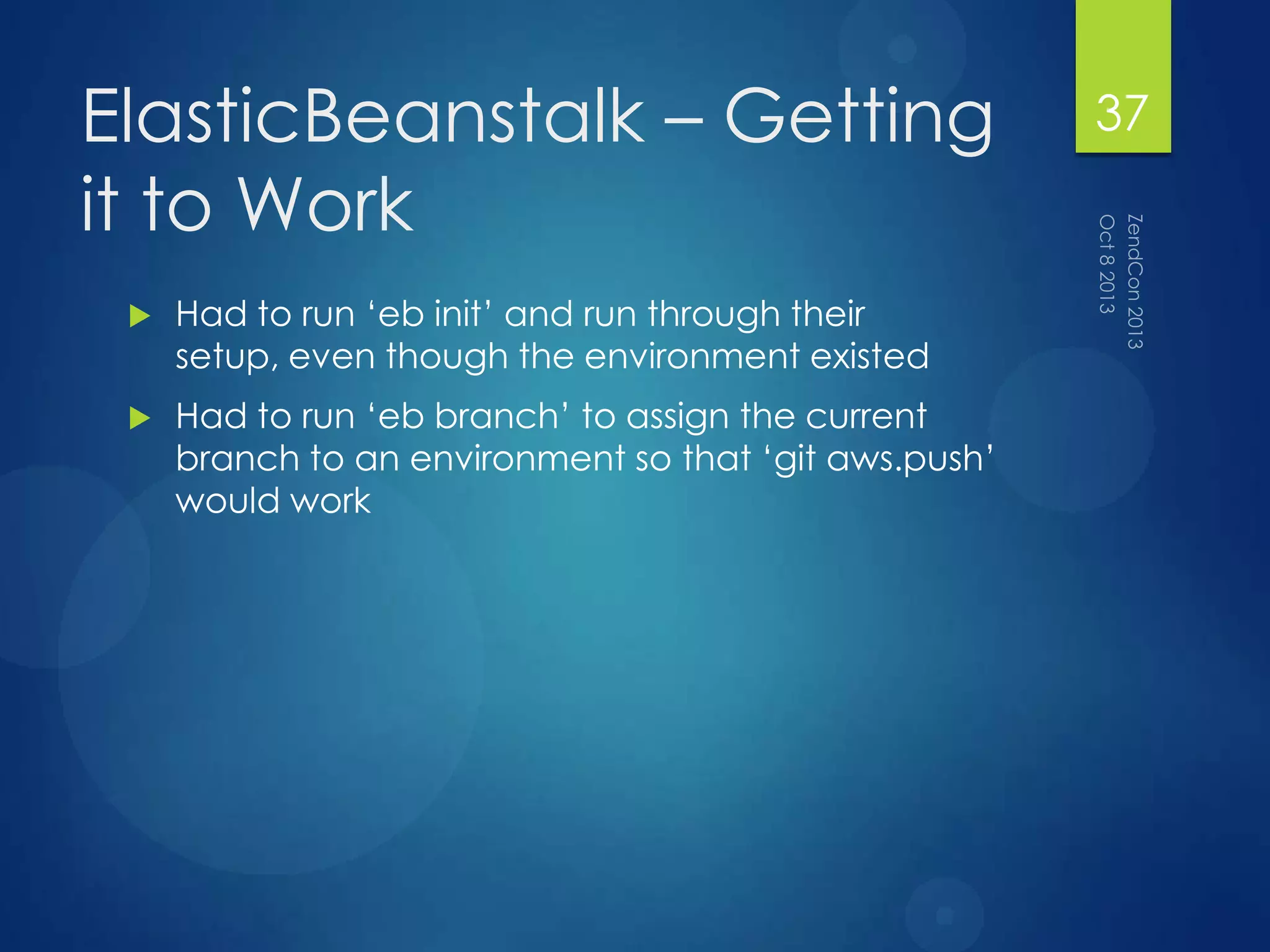 ElasticBeanstalk – Getting it to Work

37

ZendCon 2013
Oct 8 2013

Had to run ‘eb init’ and run through their setup, even though the environment existed

Had to run ‘eb branch’ to assign the current branch to an environment so that ‘git aws.push’ would work